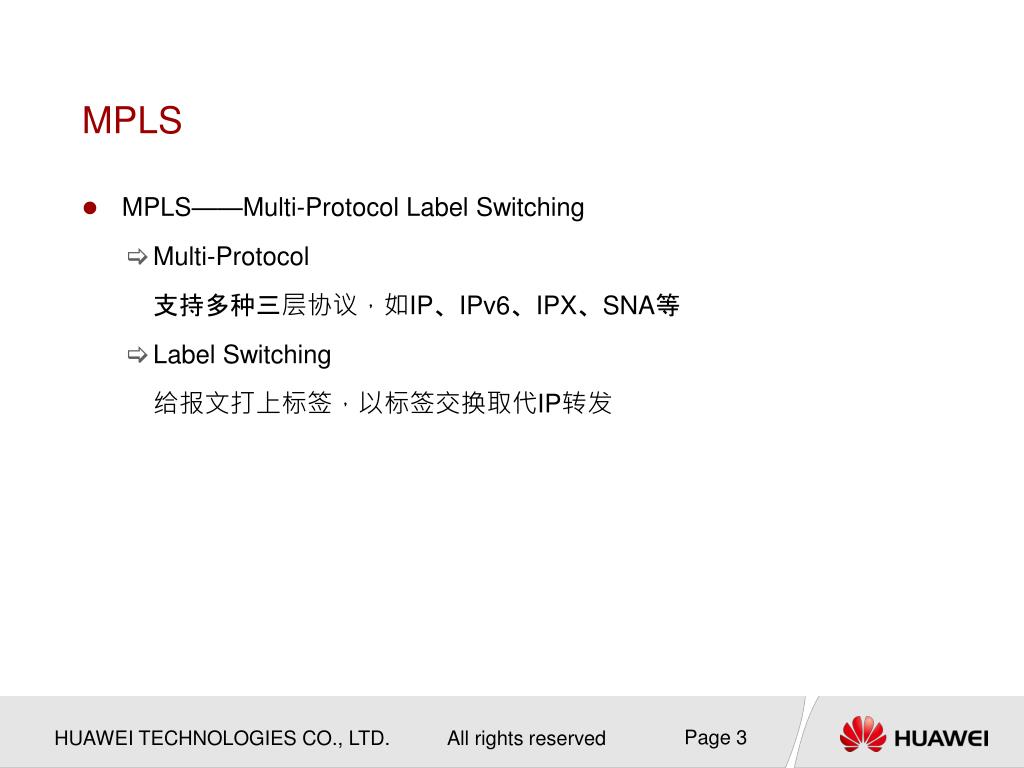 MPLS

MPLS——Multi-Protocol Label Switching

Multi-Protocol

支持多种三层协议，如IP、IPv6、IPX、SNA等

Label Switching

给报文打上标签，以标签交换取代IP转发

HUAWEI TECHNOLOGIES CO., LTD. All rights reserved Page 3

HUAWEI